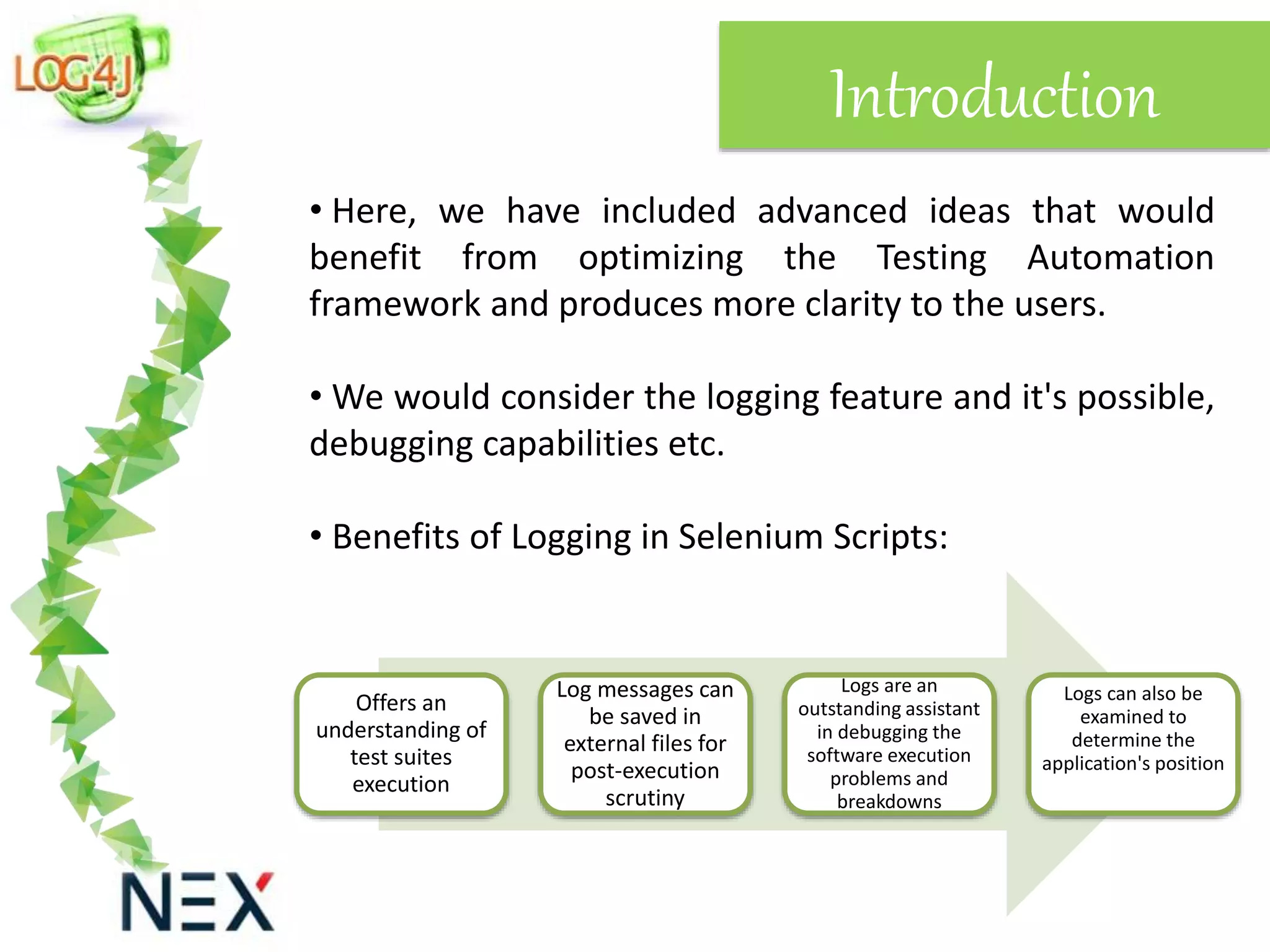 LOG4J

Introduction

• Here, we have included advanced ideas that would benefit from optimizing the Testing Automation framework and produces more clarity to the users.

• We would consider the logging feature and it's possible, debugging capabilities etc.

• Benefits of Logging in Selenium Scripts:

Offers an understanding of test suites execution

Log messages can be saved in external files for post-execution scrutiny

Logs are an outstanding assistant in debugging the software execution problems and breakdowns

Logs can also be examined to determine the application's position

NEX